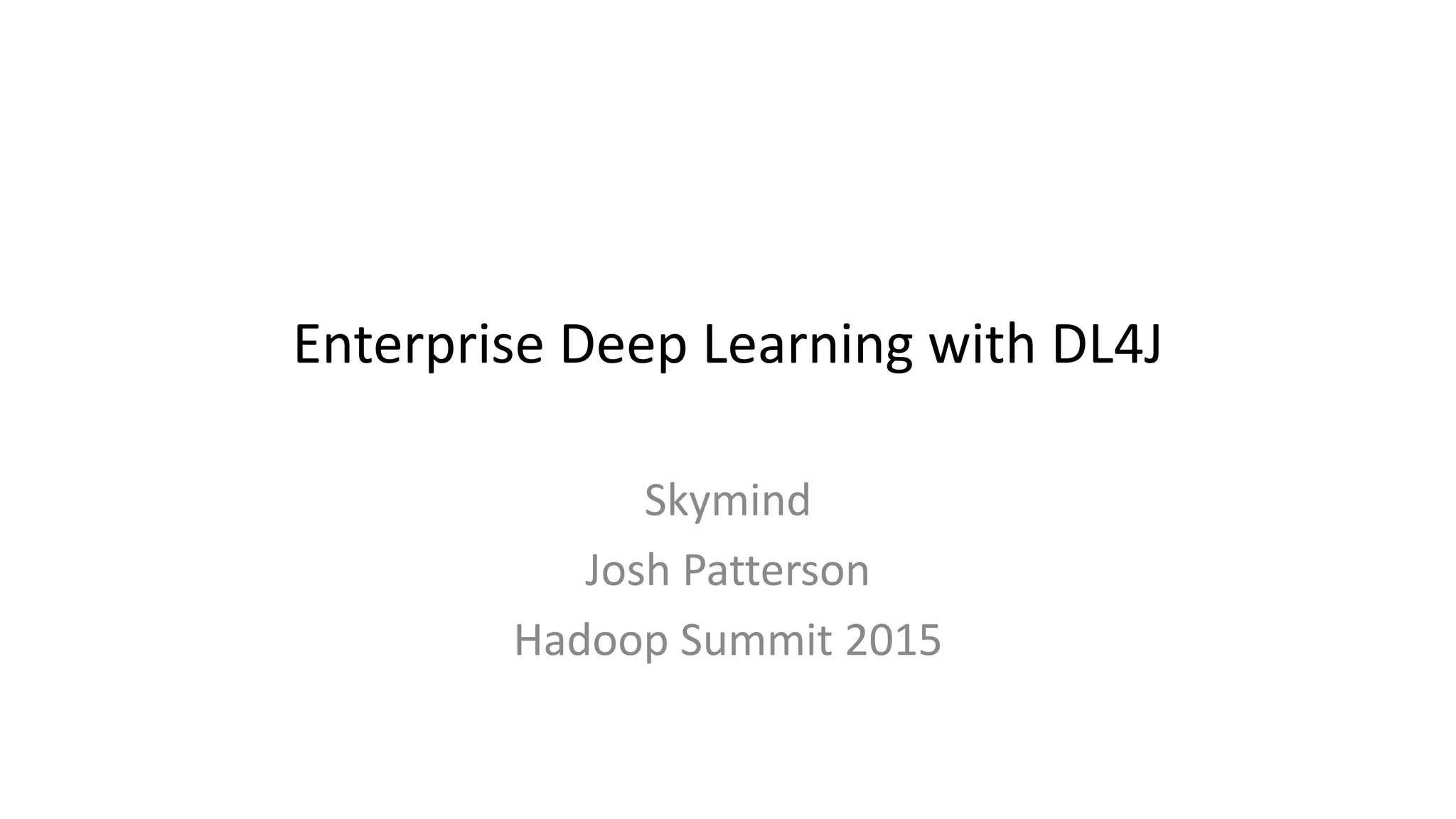 Enterprise Deep Learning with DL4J

Skymind

Josh Patterson

Hadoop Summit 2015